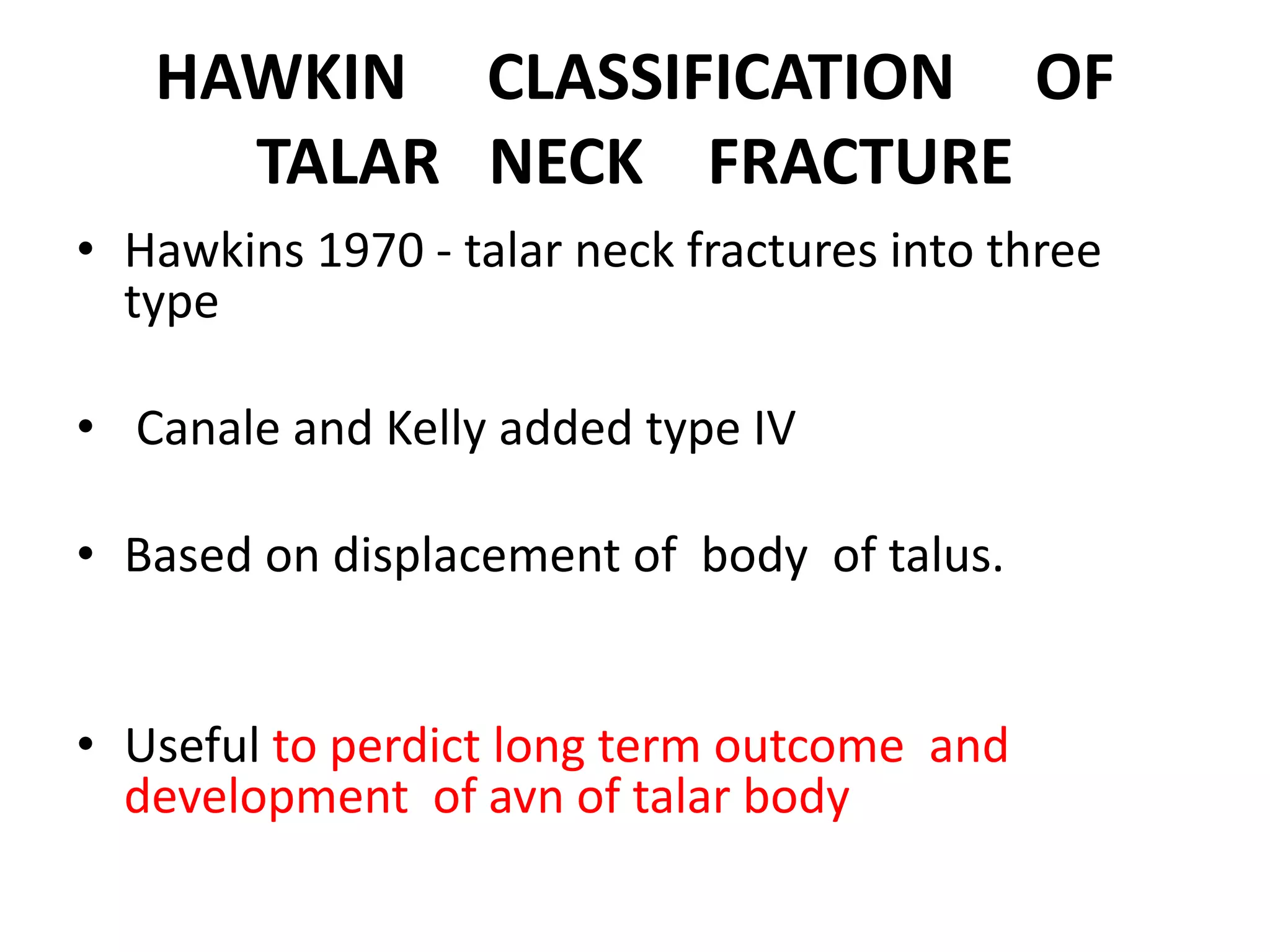 HAWKIN CLASSIFICATION OF TALAR NECK FRACTURE

• Hawkins 1970 - talar neck fractures into three type

• Canale and Kelly added type IV

• Based on displacement of body of talus.

• Useful to perdict long term outcome and development of avn of talar body